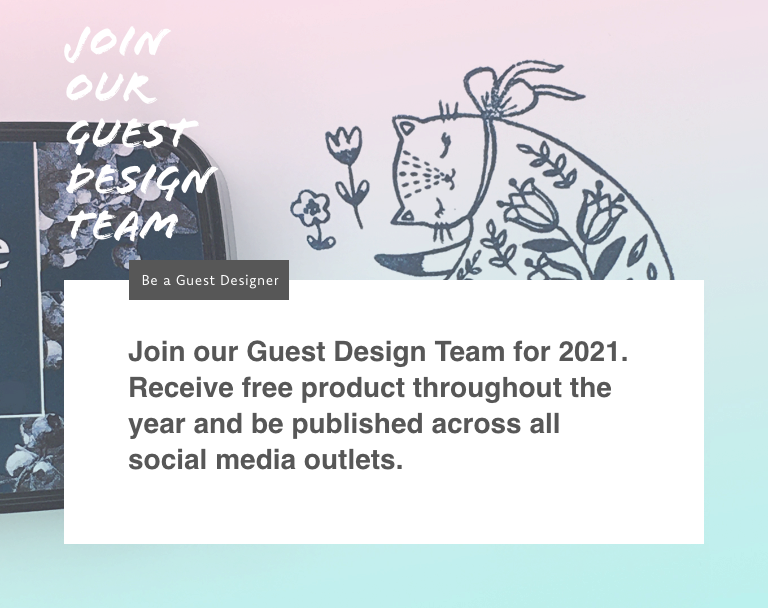 JOIN OUR GUEST DESIGN TEAM

Be a Guest Designer

Join our Guest Design Team for 2021. Receive free product throughout the year and be published across all social media outlets.